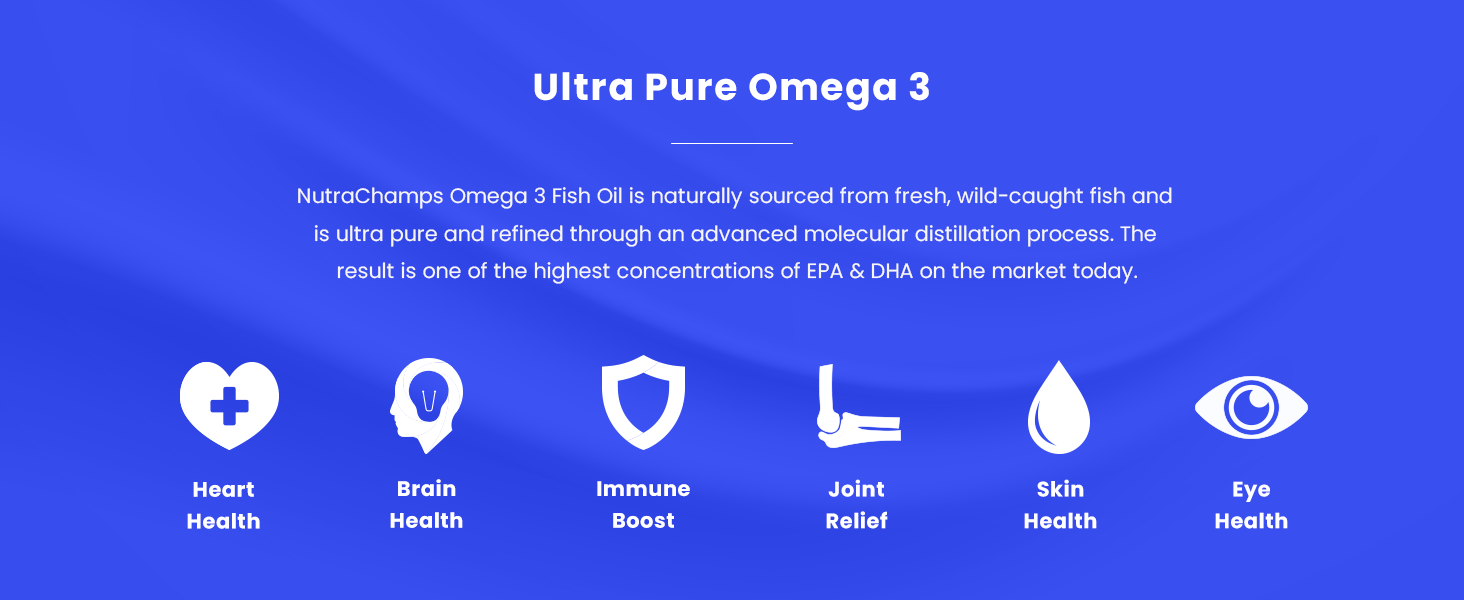 Ultra Pure Omega 3

NutraChamps Omega 3 Fish Oil is naturally sourced from fresh, wild-caught fish and is ultra pure and refined through an advanced molecular distillation process. The result is one of the highest concentrations of EPA & DHA on the market today.

Heart Health

Brain Health

Immune Boost

Joint Relief

Skin Health

Eye Health